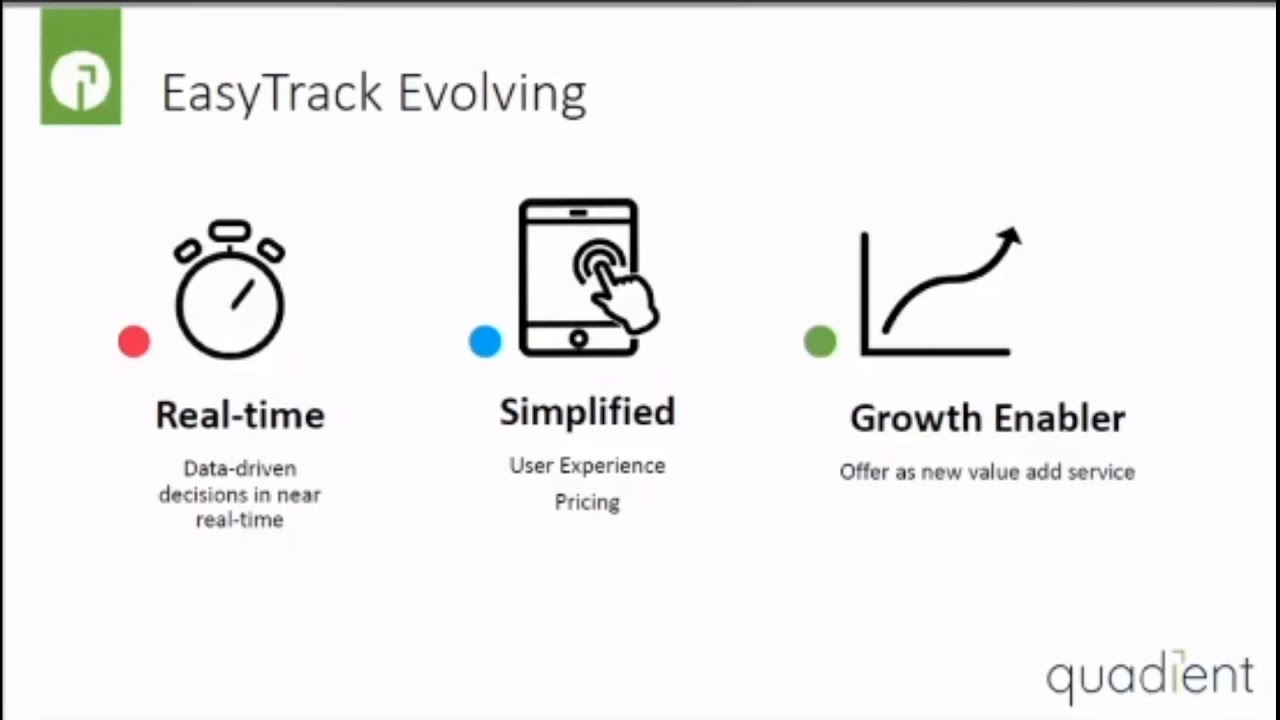 EasyTrack Evolving

Real-time

Data-driven decisions in near real-time

Simplified

User Experience

Pricing

Growth Enabler

Offer as new value add service

quadient